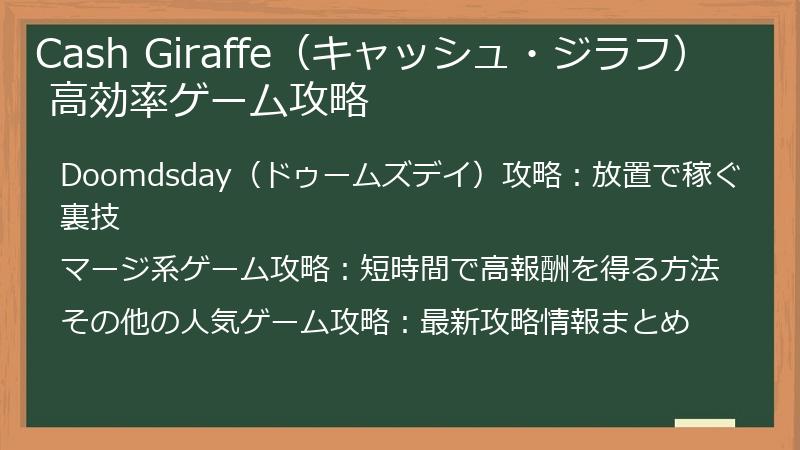 Cash Giraffe（キャッシュ・ジラフ）高効率ゲーム攻略

Doomdsday（ドゥームズデイ）攻略：放置で稼ぐ裏技

マージ系ゲーム攻略：短時間で高報酬を得る方法

その他の人気ゲーム攻略：最新攻略情報まとめ